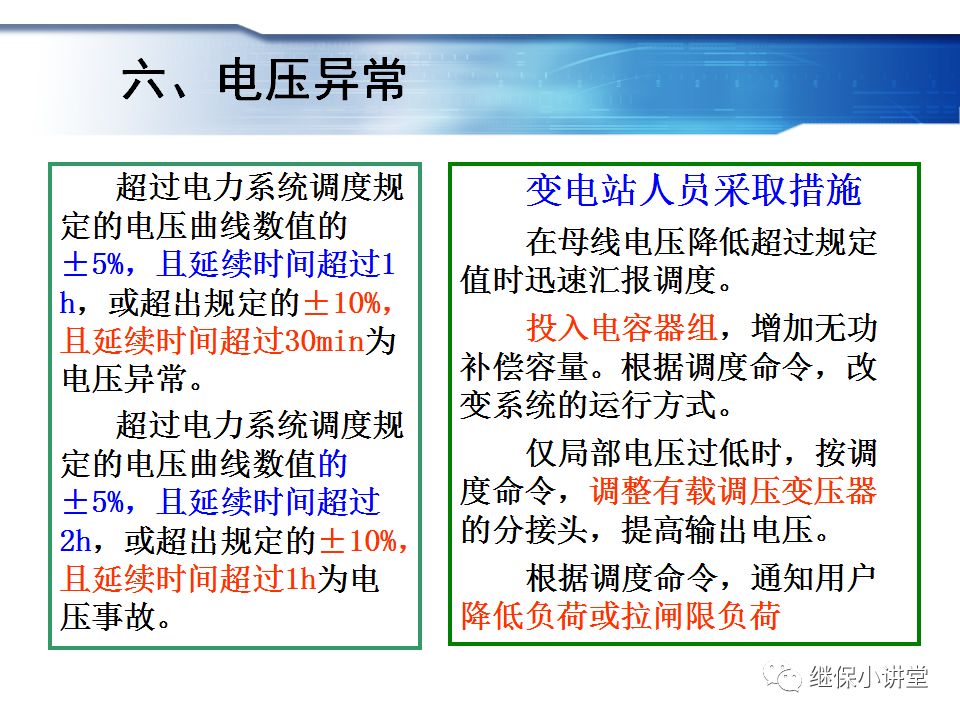 六、电压异常

超过电力系统调度规定的电压曲线数值的±5%，且延续时间超过1h，或超出规定的±10%，且延续时间超过30min为电压异常。

超过电力系统调度规定的电压曲线数值的±5%，且延续时间超过2h，或超出规定的±10%，且延续时间超过1h为电压事故。

变电站人员采取措施

在母线电压降低超过规定值时迅速汇报调度。

投入电容器组，增加无功补偿容量。根据调度命令，改变系统的运行方式。

仅局部电压过低时，按调度命令，调整有载调压变压器的分接头，提高输出电压。

根据调度命令，通知用户降低负荷或拉闸限负荷

继保小讲堂